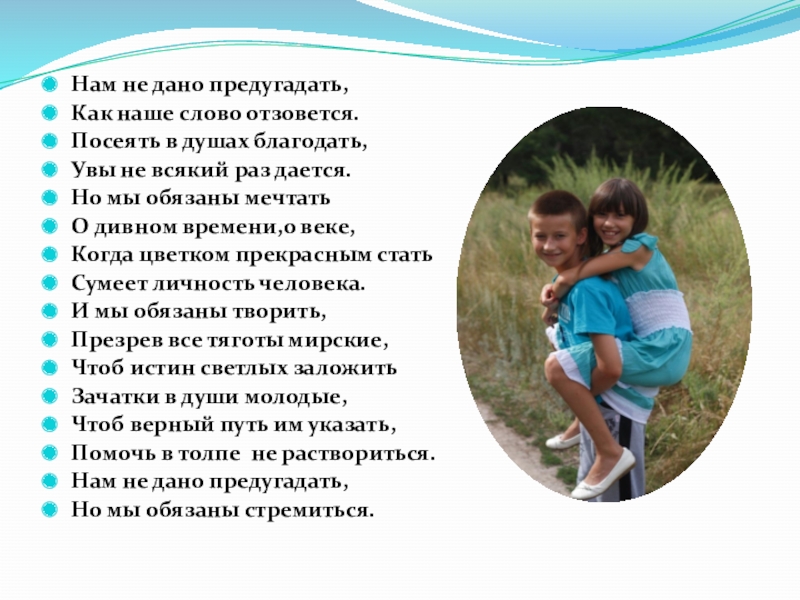 Нам не дано предугадать,
Как наше слово отзовется.
Посеять в душах благодать,
Увы не всякий раз дается.
Но мы обязаны мечтать
О дивном времени,о веке,
Когда цветком прекрасным стать
Сумеет личность человека.
И мы обязаны творить,
Презрев все тяготы мирские,
Чтоб истин светлых заложить
Зачатки в души молодые,
Чтоб верный путь им указать,
Помочь в толпе не раствориться.
Нам не дано предугадать,
Но мы обязаны стремиться.